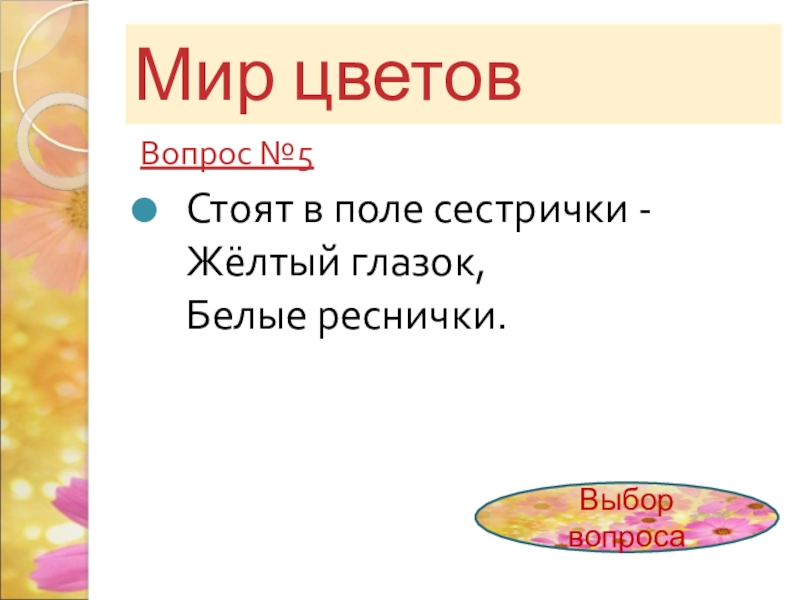 Мир цветов

Вопрос №5

Стоят в поле сестрички -
Жёлтый глазок,
Белые реснички.

Выбор вопроса